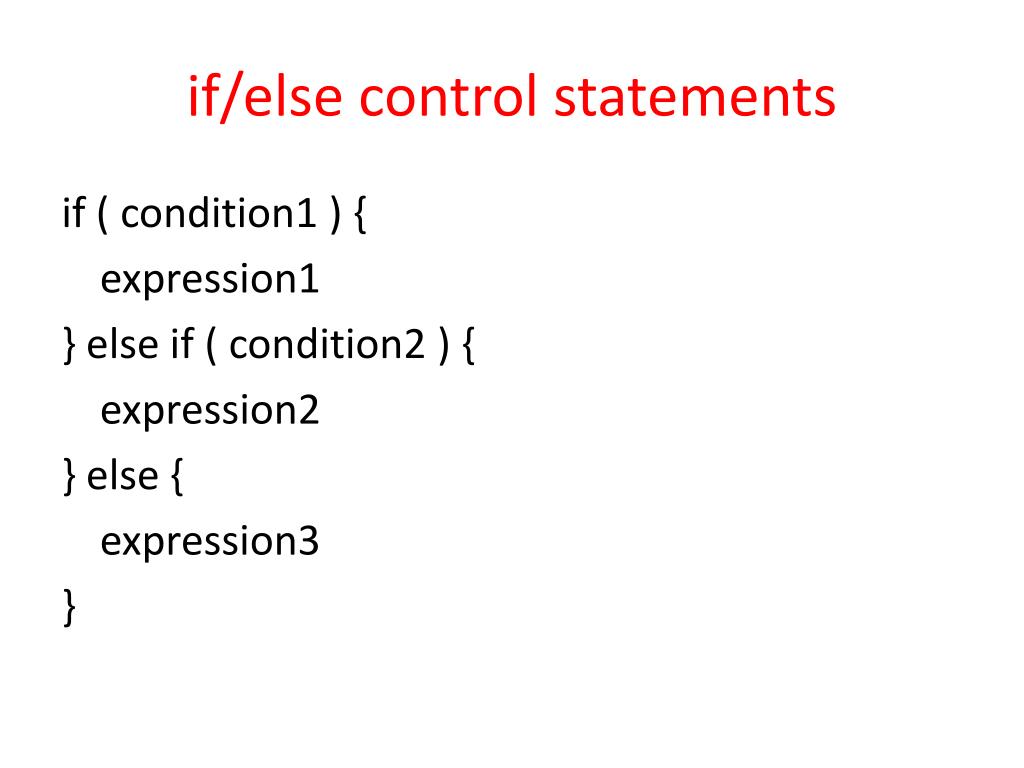 if/else control statements

if ( condition1 ) {
  expression1
} else if ( condition2 ) {
  expression2
} else {
  expression3
}